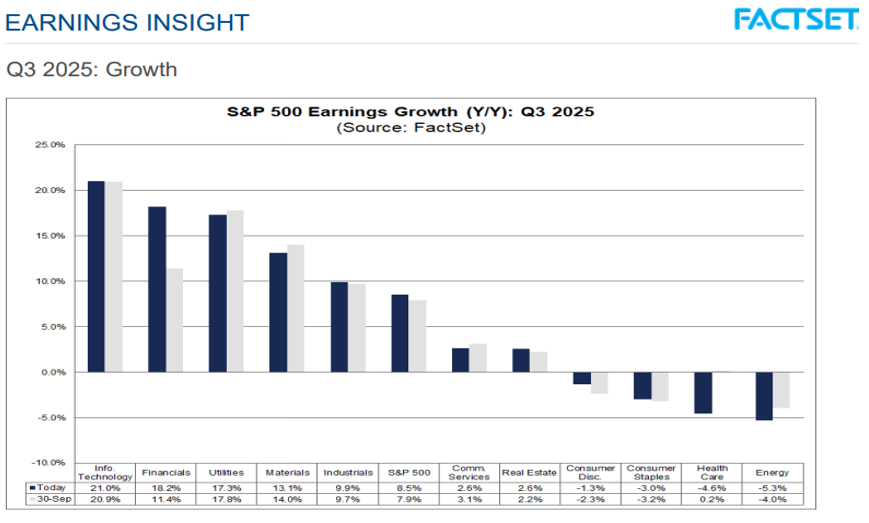 EARNINGS INSIGHT

FACTSET

Q3 2025: Growth

S&P 500 Earnings Growth (Y/Y): Q3 2025
(Source: FactSet)

25.0%
20.0%
15.0%
10.0%
5.0%
0.0%
-5.0%
-10.0%

| | Info. Technology | Financials | Utilities | Materials | Industrials | S&P 500 | Comm. Services | Real Estate | Consumer Disc. | Consumer Staples | Health Care | Energy |
|---|---|---|---|---|---|---|---|---|---|---|---|---|
| Today | 21.0% | 18.2% | 17.3% | 13.1% | 9.9% | 8.5% | 2.6% | 2.6% | -1.3% | -3.0% | -4.6% | -5.3% |
| 30-Sep | 20.9% | 11.4% | 17.8% | 14.0% | 9.7% | 7.9% | 3.1% | 2.2% | -2.3% | -3.2% | 0.2% | -4.0% |